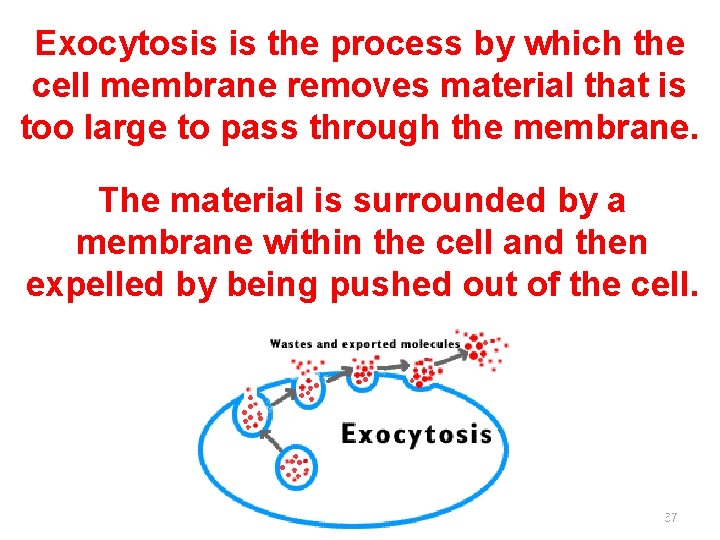 Exocytosis is the process by which the cell membrane removes material that is too large to pass through the membrane.

The material is surrounded by a membrane within the cell and then expelled by being pushed out of the cell.

Wastes and exported molecules

Exocytosis

37